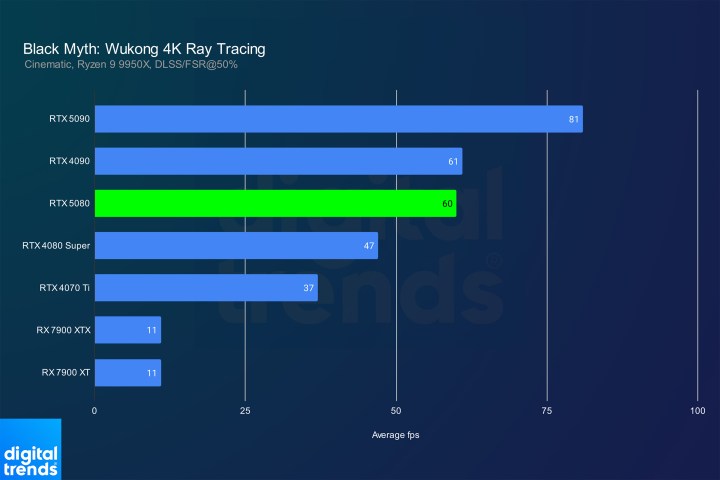 Black Myth: Wukong 4K Ray Tracing
Cinematic, Ryzen 9 9950X, DLSS/FSR@50%

RTX 5090 81
RTX 4090 61
RTX 5080 60
RTX 4080 Super 47
RTX 4070 Ti 37
RX 7900 XTX 11
RX 7900 XT 11

0 25 50 75 100

Average fps

digital trends

digital trends